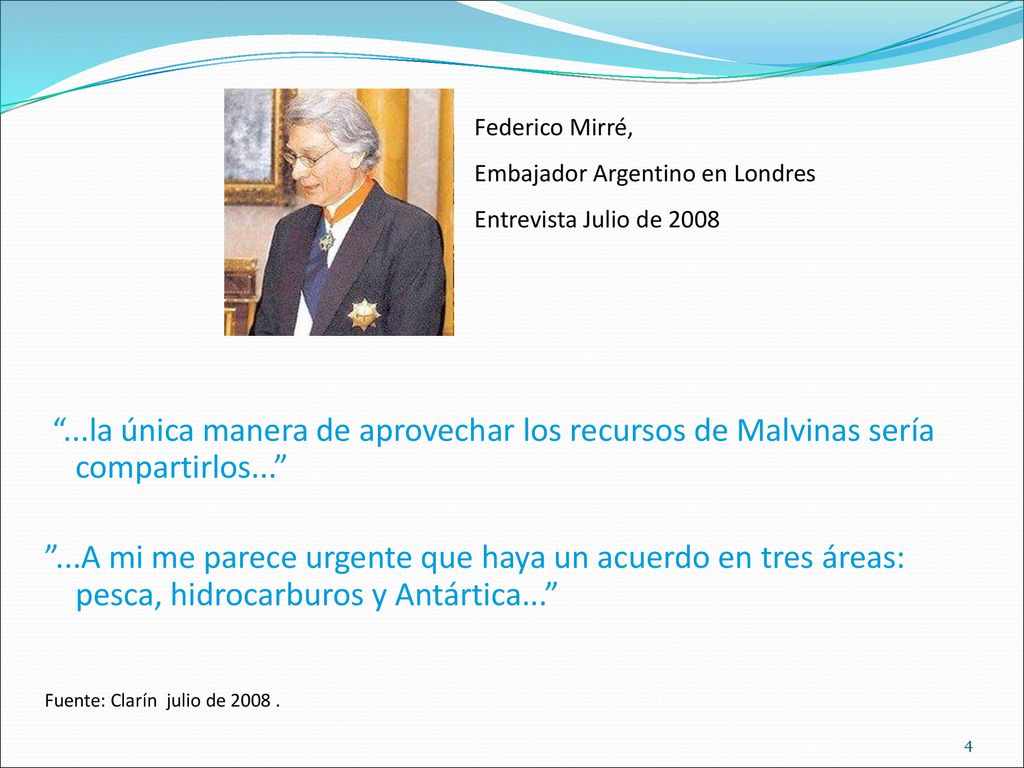 Federico Mirré,

Embajador Argentino en Londres

Entrevista Julio de 2008

“...la única manera de aprovechar los recursos de Malvinas sería compartirlos...”

”...A mi me parece urgente que haya un acuerdo en tres áreas: pesca, hidrocarburos y Antártica...”

Fuente: Clarín julio de 2008 .

4